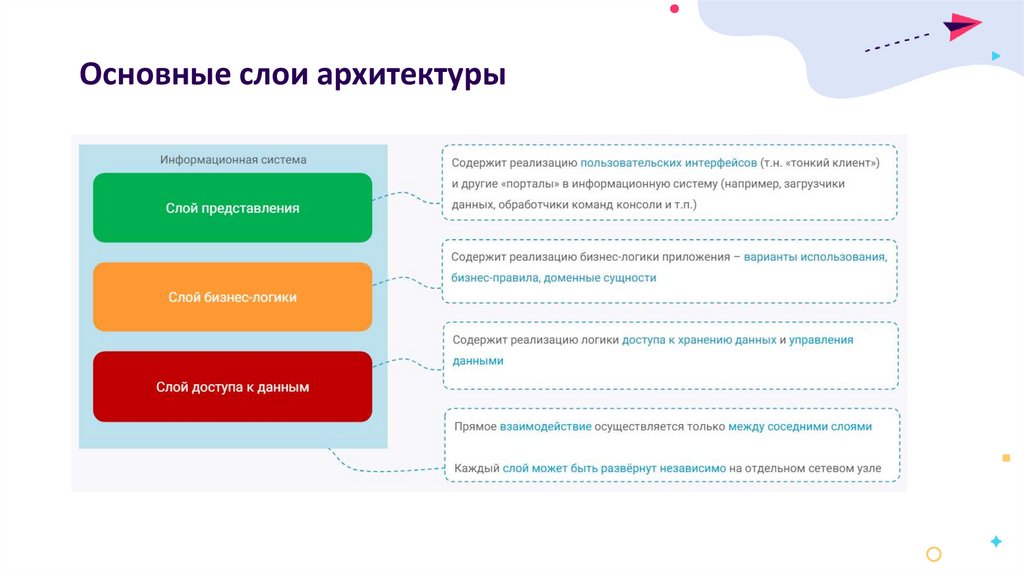 Основные слои архитектуры

Информационная система

Слой представления

Слой бизнес-логики

Слой доступа к данным

Содержит реализацию пользовательских интерфейсов (т.н. «тонкий клиент») и другие «порталы» в информационную систему (например, загрузчики данных, обработчики команд консоли и т.п.)

Содержит реализацию бизнес-логики приложения – варианты использования, бизнес-правила, доменные сущности

Содержит реализацию логики доступа к хранению данных и управления данными

Прямое взаимодействие осуществляется только между соседними слоями

Каждый слой может быть развёрнут независимо на отдельном сетевом узле